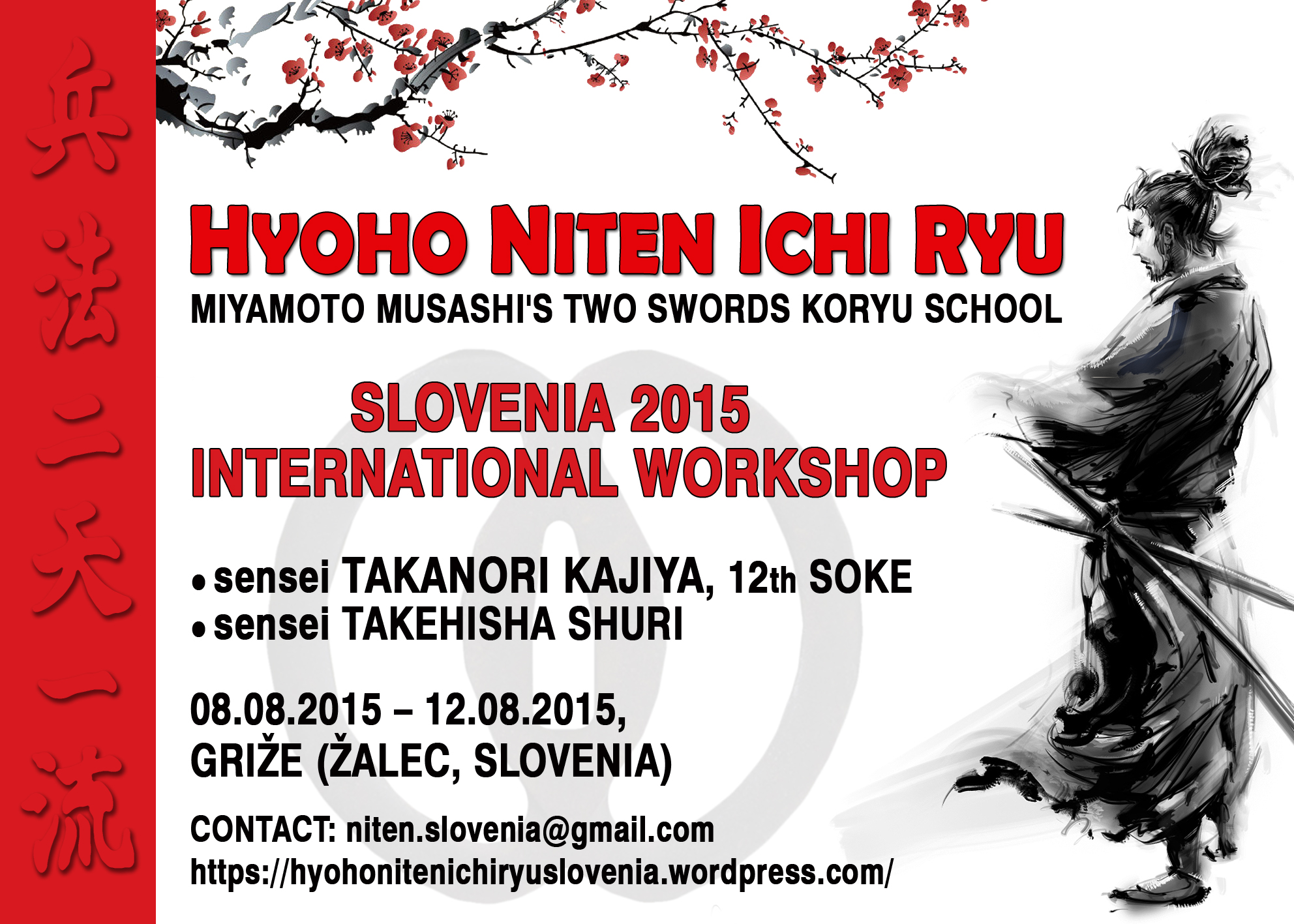 兵法二天一流

HYOHO NITEN ICHI RYU
MIYAMOTO MUSASHI'S TWO SWORDS KORYU SCHOOL

SLOVENIA 2015
INTERNATIONAL WORKSHOP

• sensei TAKANORI KAJIYA, 12th SOKE
• sensei TAKEHISHA SHURI

08.08.2015 – 12.08.2015,
GRIŽE (ŽALEC, SLOVENIA)

CONTACT: niten.slovenia@gmail.com
https://hyohonitenichiryuslovenia.wordpress.com/